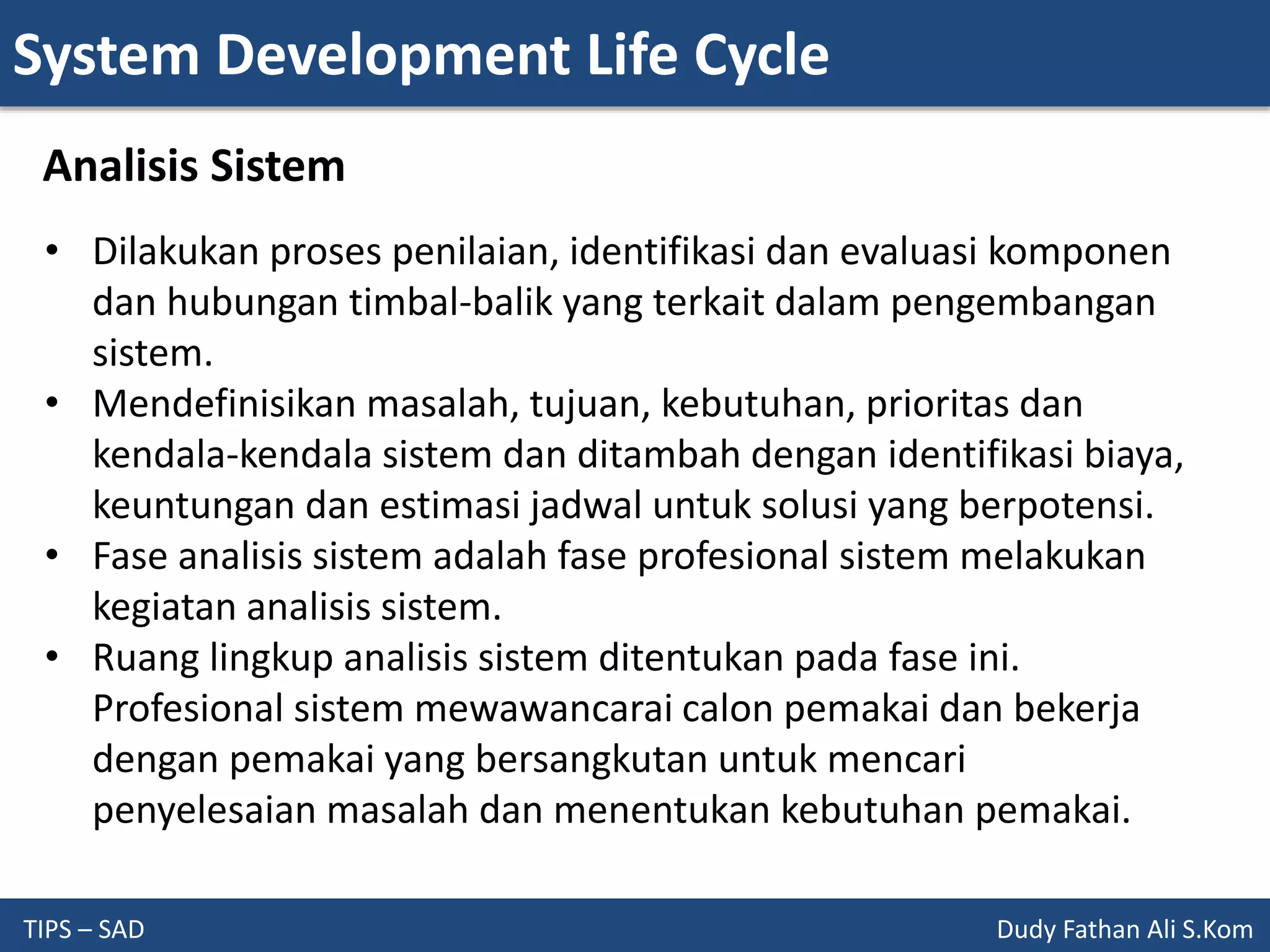 System Development Life Cycle

Analisis Sistem

• Dilakukan proses penilaian, identifikasi dan evaluasi komponen dan hubungan timbal-balik yang terkait dalam pengembangan sistem.
• Mendefinisikan masalah, tujuan, kebutuhan, prioritas dan kendala-kendala sistem dan ditambah dengan identifikasi biaya, keuntungan dan estimasi jadwal untuk solusi yang berpotensi.
• Fase analisis sistem adalah fase profesional sistem melakukan kegiatan analisis sistem.
• Ruang lingkup analisis sistem ditentukan pada fase ini. Profesional sistem mewawancarai calon pemakai dan bekerja dengan pemakai yang bersangkutan untuk mencari penyelesaian masalah dan menentukan kebutuhan pemakai.

TIPS – SAD

Dudy Fathan Ali S.Kom